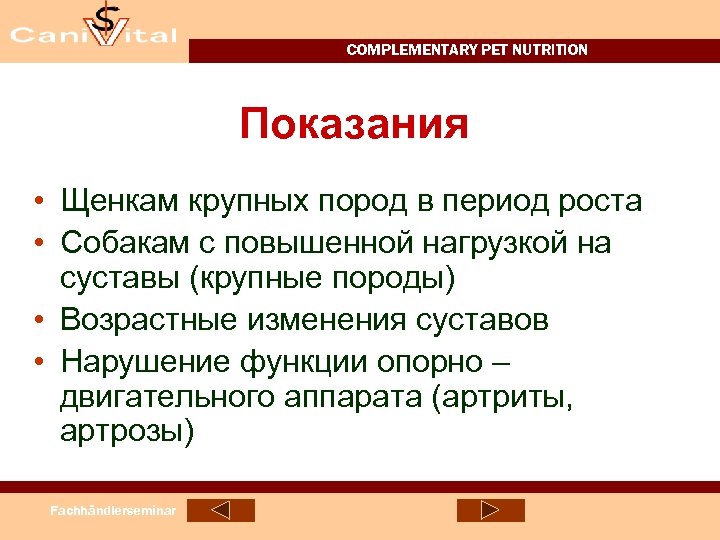 CaniVital

COMPLEMENTARY PET NUTRITION

Показания

• Щенкам крупных пород в период роста
• Собакам с повышенной нагрузкой на суставы (крупные породы)
• Возрастные изменения суставов
• Нарушение функции опорно – двигательного аппарата (артриты, артрозы)

Fachhändlerseminar